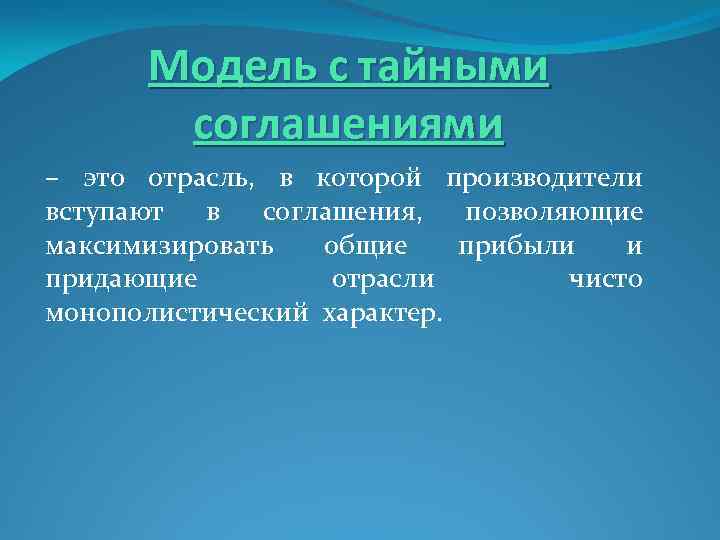 Модель с тайными соглашениями

– это отрасль, в которой производители вступают в соглашения, позволяющие максимизировать общие прибыли и придающие отрасли чисто монополистический характер.